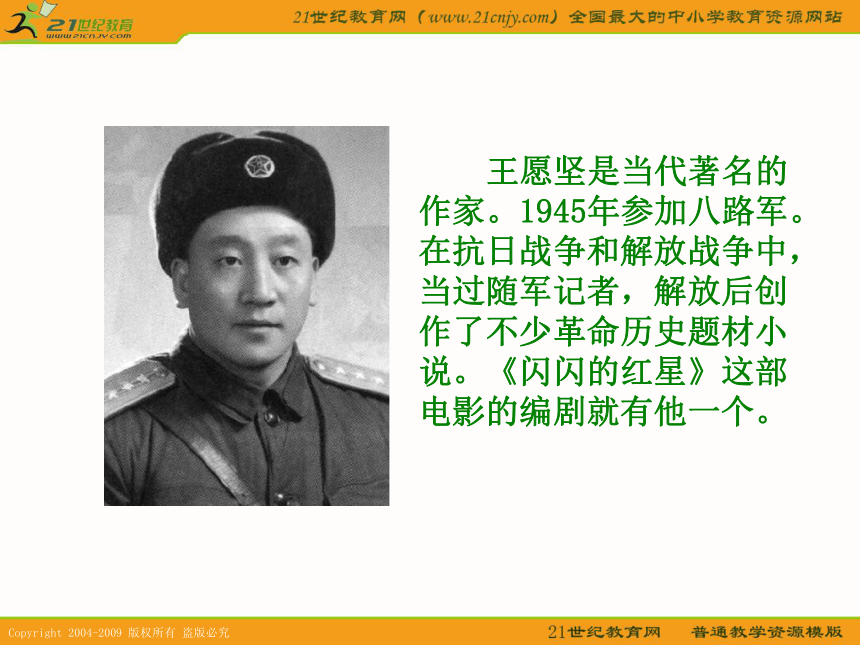 21世纪教育
www.21cnjy.com

21世纪教育网（www.21cnjy.com）全国最大的中小学教育资源网站

王愿坚是当代著名的作家。1945年参加八路军。在抗日战争和解放战争中，当过随军记者，解放后创作了不少革命历史题材小说。《闪闪的红星》这部电影的编剧就有他一个。

Copyright 2004-2009 版权所有 盗版必究

21世纪教育网 普通教学资源模版